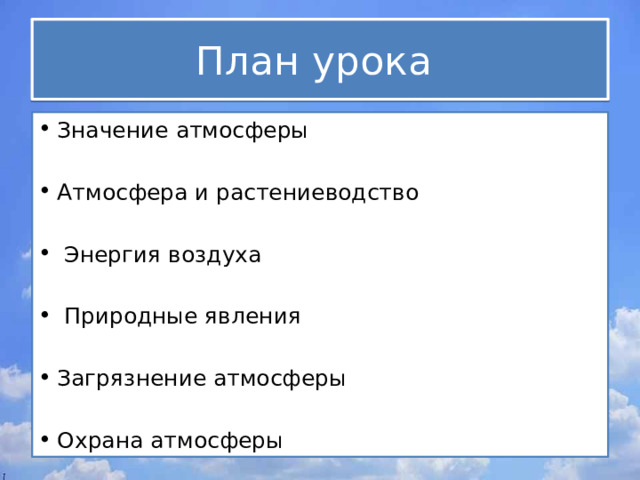 План урока

• Значение атмосферы

• Атмосфера и растениеводство

• Энергия воздуха

• Природные явления

• Загрязнение атмосферы

• Охрана атмосферы